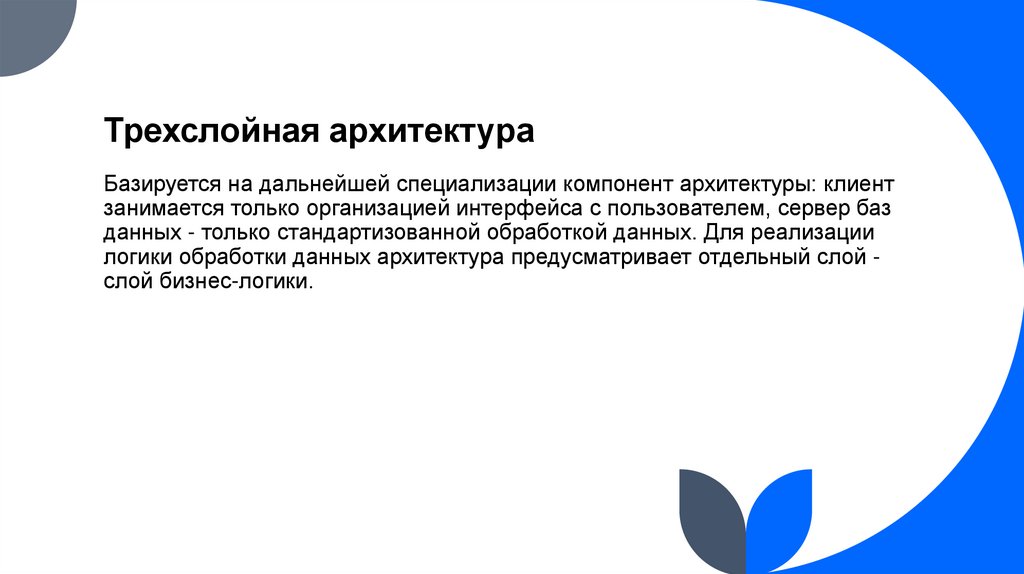 Трехслойная архитектура

Базируется на дальнейшей специализации компонент архитектуры: клиент занимается только организацией интерфейса с пользователем, сервер баз данных - только стандартизованной обработкой данных. Для реализации логики обработки данных архитектура предусматривает отдельный слой - слой бизнес-логики.